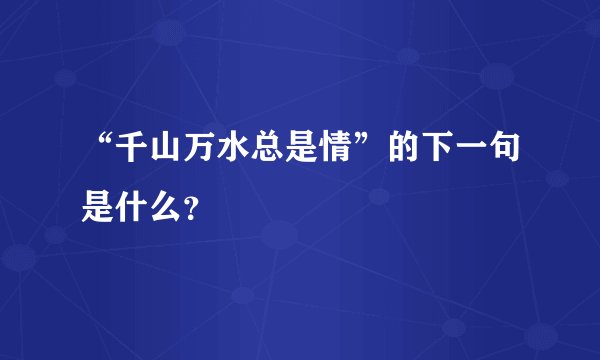 “千山万水总是情”的下一句是什么?